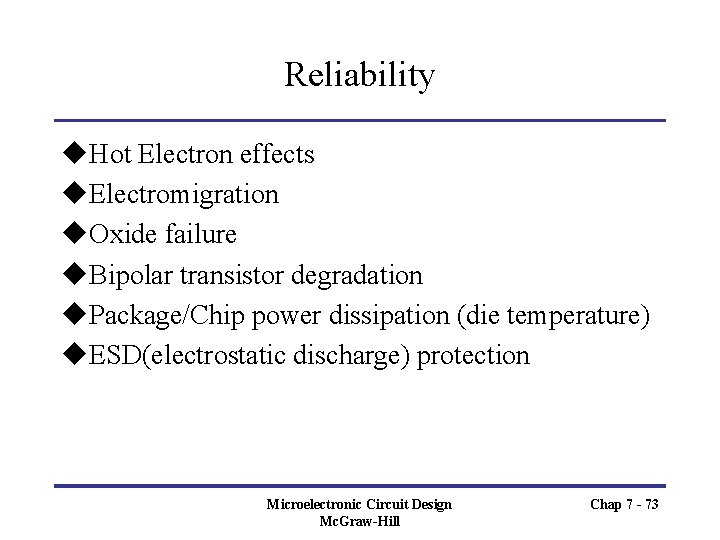 Reliability

◆Hot Electron effects
◆Electromigration
◆Oxide failure
◆Bipolar transistor degradation
◆Package/Chip power dissipation (die temperature)
◆ESD(electrostatic discharge) protection

Microelectronic Circuit Design
McGraw-Hill

Chap 7 - 73